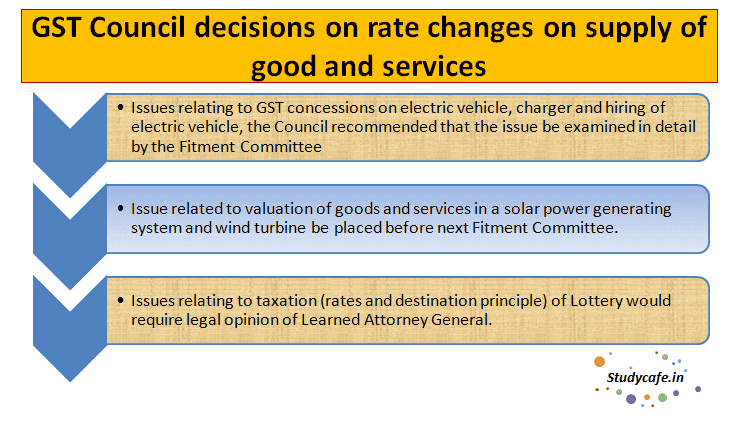 GST Council decisions on rate changes on supply of good and services

• Issues relating to GST concessions on electric vehicle, charger and hiring of electric vehicle, the Council recommended that the issue be examined in detail by the Fitment Committee

• Issue related to valuation of goods and services in a solar power generating system and wind turbine be placed before next Fitment Committee.

• Issues relating to taxation (rates and destination principle) of Lottery would require legal opinion of Learned Attorney General.

Studycafe.in